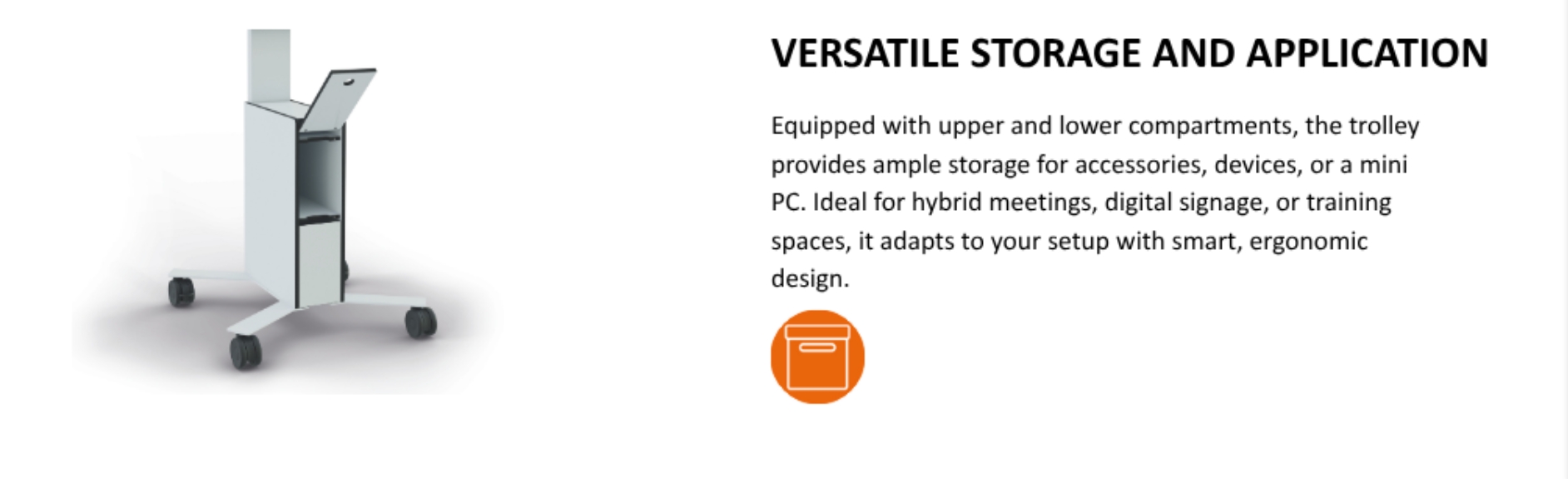 VERSATILE STORAGE AND APPLICATION

Equipped with upper and lower compartments, the trolley provides ample storage for accessories, devices, or a mini PC. Ideal for hybrid meetings, digital signage, or training spaces, it adapts to your setup with smart, ergonomic design.